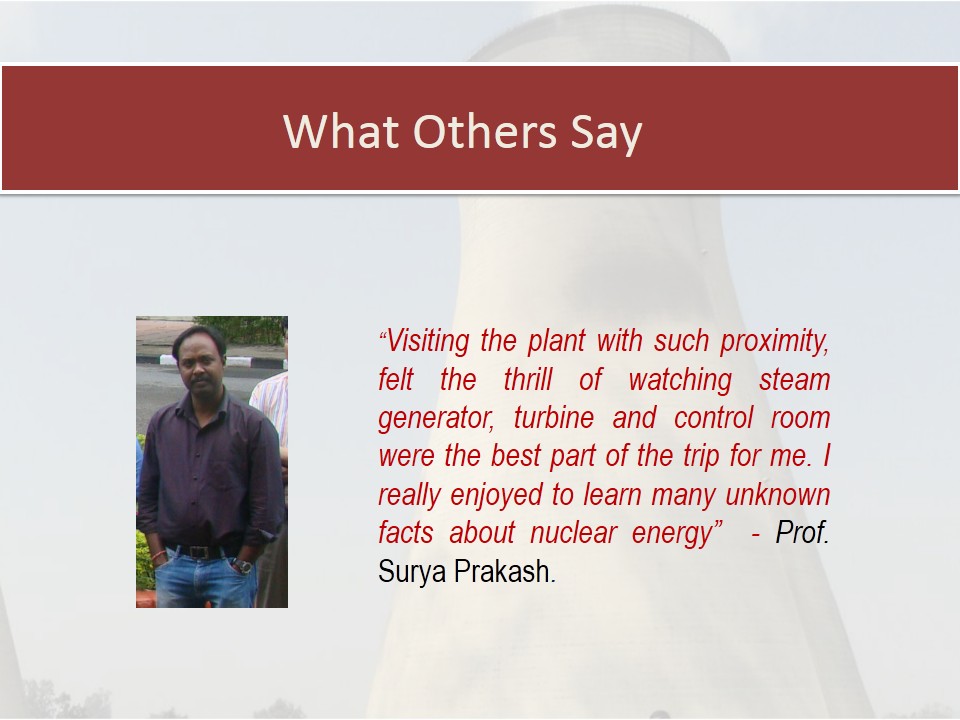 What Others Say

“Visiting the plant with such proximity, felt the thrill of watching steam generator, turbine and control room were the best part of the trip for me. I really enjoyed to learn many unknown facts about nuclear energy” - Prof. Surya Prakash.